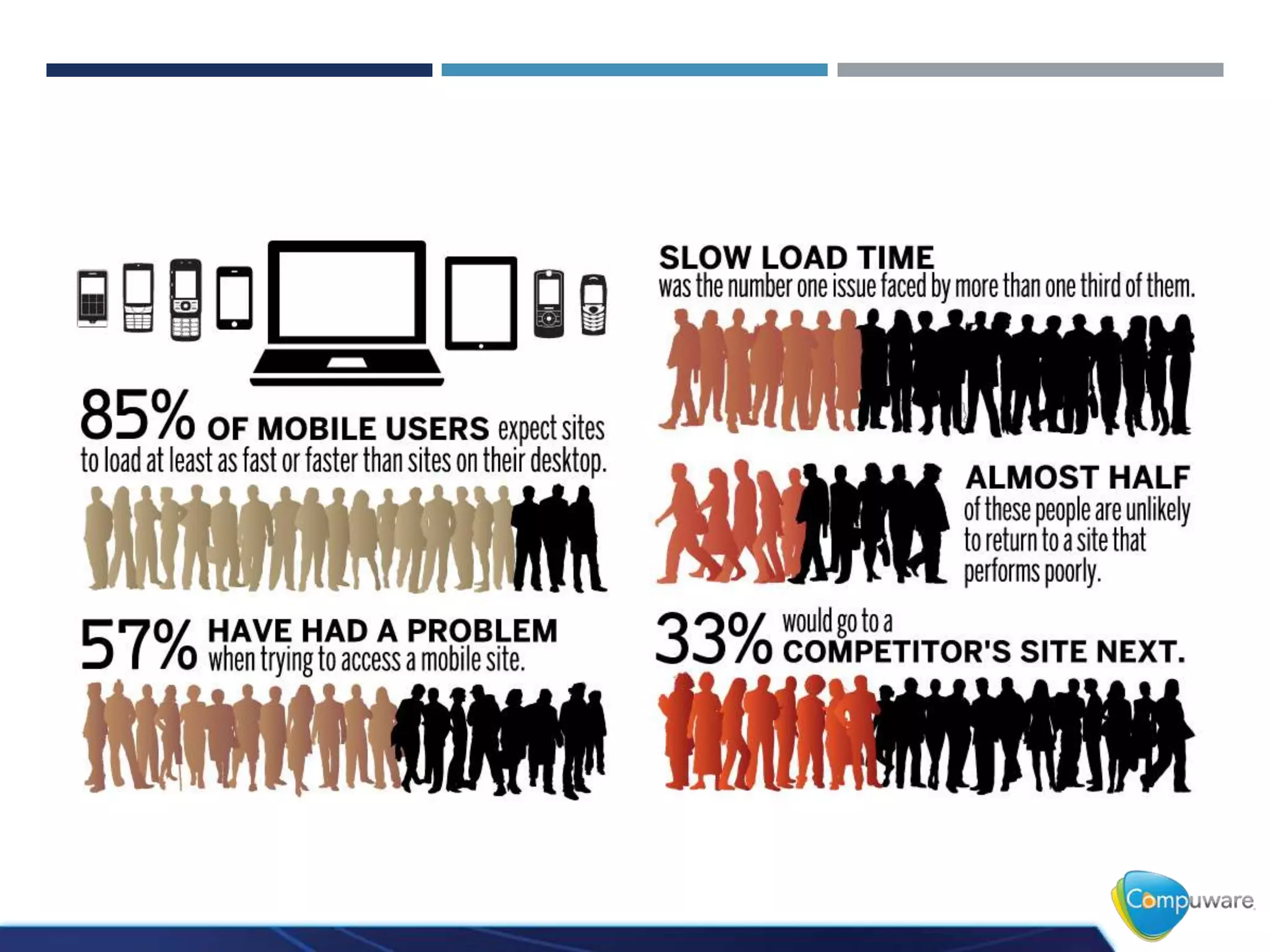 85% OF MOBILE USERS expect sites to load at least as fast or faster than sites on their desktop.

57% HAVE HAD A PROBLEM when trying to access a mobile site.

SLOW LOAD TIME was the number one issue faced by more than one third of them.

ALMOST HALF of these people are unlikely to return to a site that performs poorly.

33% would go to a COMPETITOR'S SITE NEXT.

Compuware